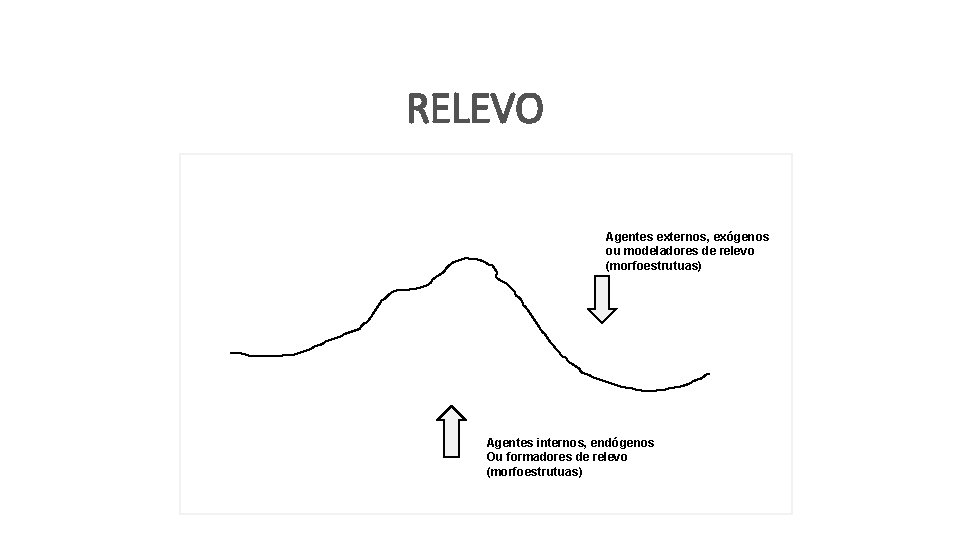 RELEVO

Agentes externos, exógenos ou modeladores de relevo (morfoestrutuas)

Agentes internos, endógenos Ou formadores de relevo (morfoestrutuas)